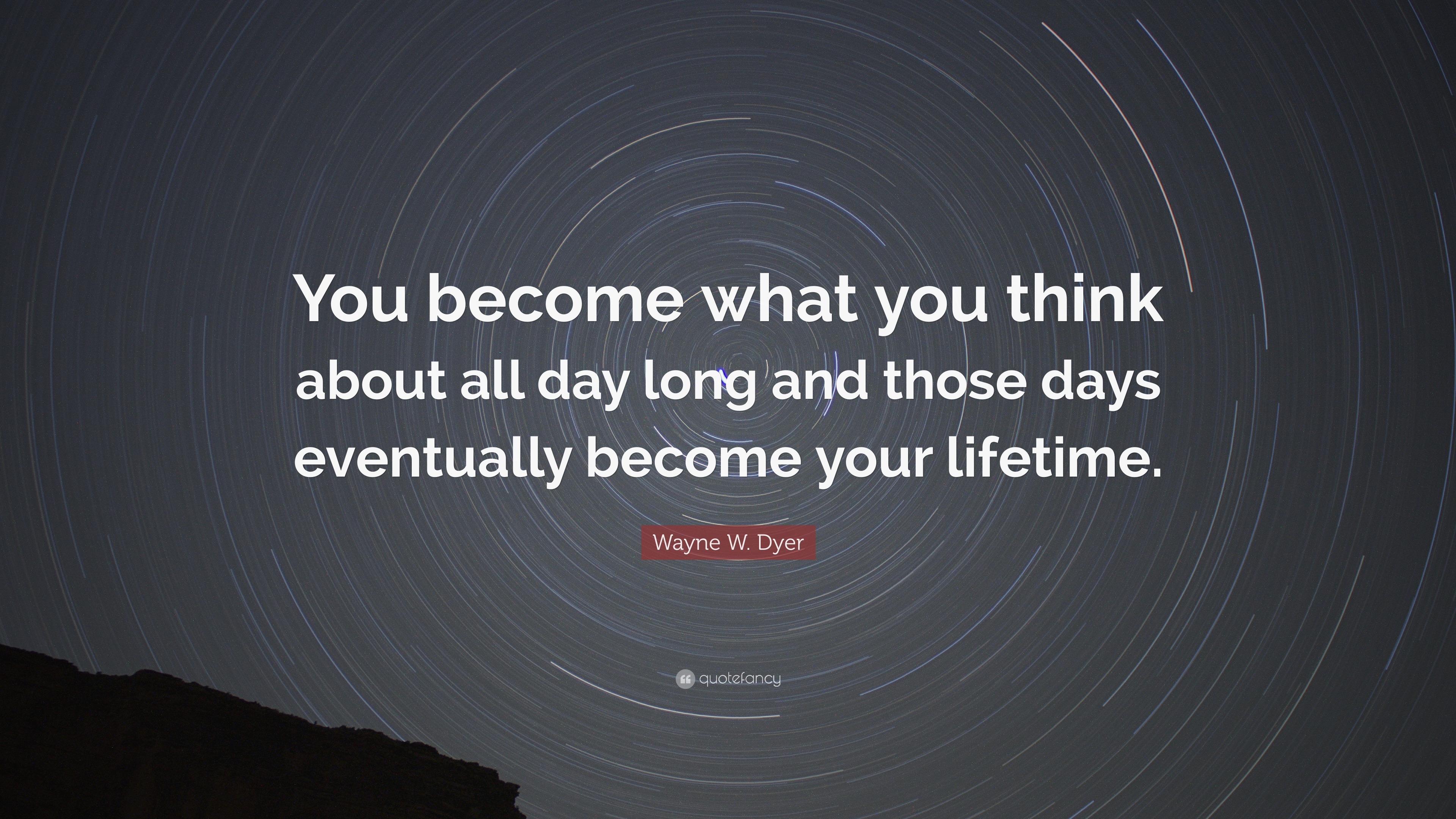 You become what you think about all day long and those days eventually become your lifetime.

Wayne W. Dyer

quotefancy